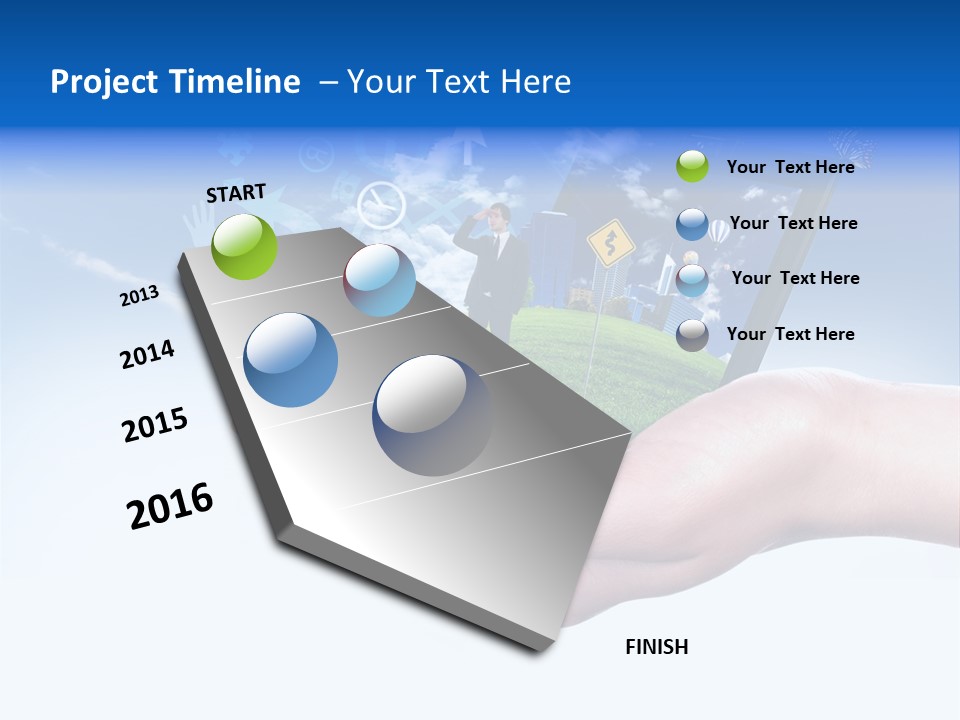 Project Timeline – Your Text Here

START

2013

2014

2015

2016

Your Text Here

Your Text Here

Your Text Here

Your Text Here

FINISH